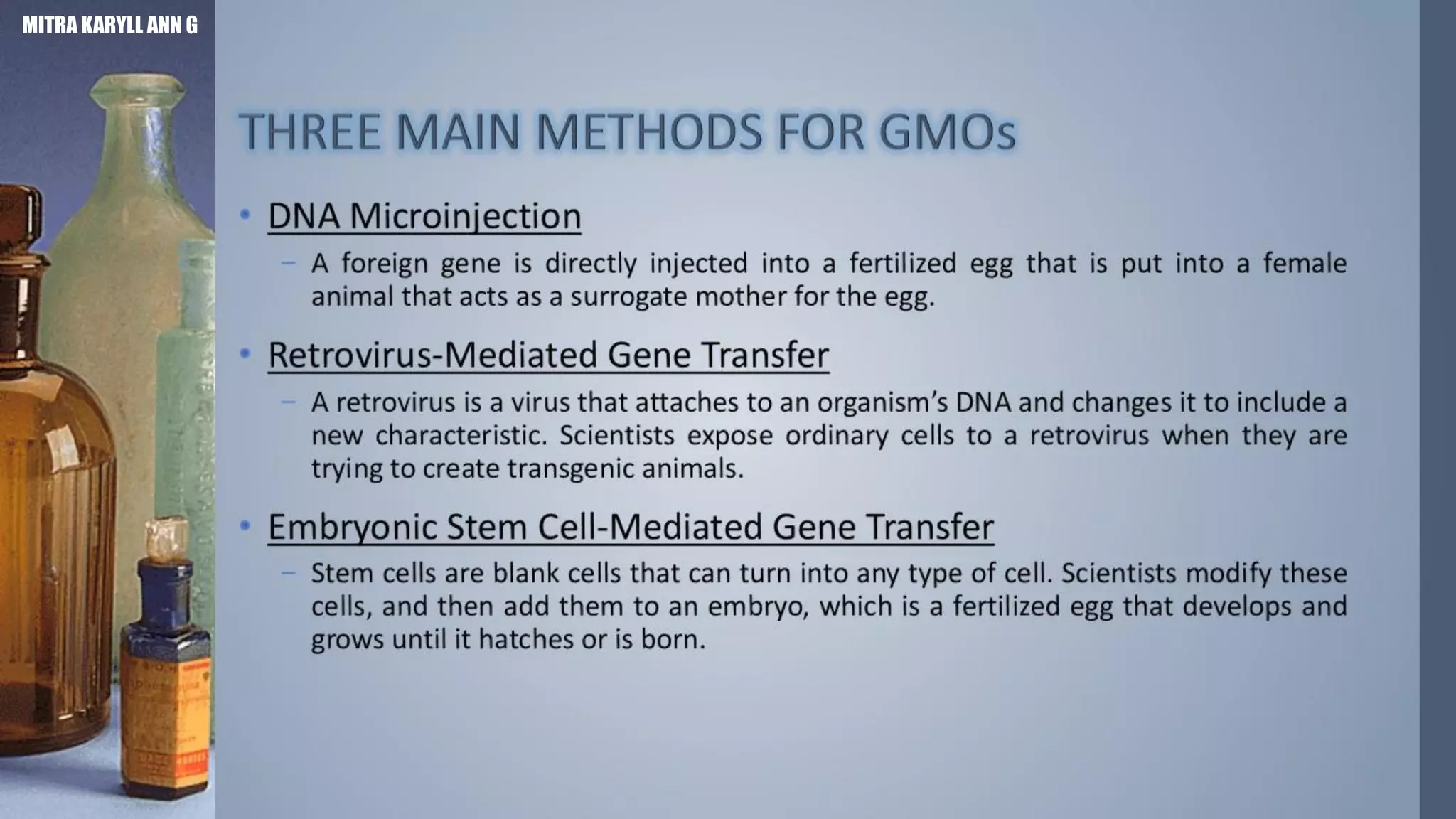 MITRA KARYLL ANN G

THREE MAIN METHODS FOR GMOs

• DNA Microinjection

– A foreign gene is directly injected into a fertilized egg that is put into a female animal that acts as a surrogate mother for the egg.

• Retrovirus-Mediated Gene Transfer

– A retrovirus is a virus that attaches to an organism's DNA and changes it to include a new characteristic. Scientists expose ordinary cells to a retrovirus when they are trying to create transgenic animals.

• Embryonic Stem Cell-Mediated Gene Transfer

– Stem cells are blank cells that can turn into any type of cell. Scientists modify these cells, and then add them to an embryo, which is a fertilized egg that develops and grows until it hatches or is born.